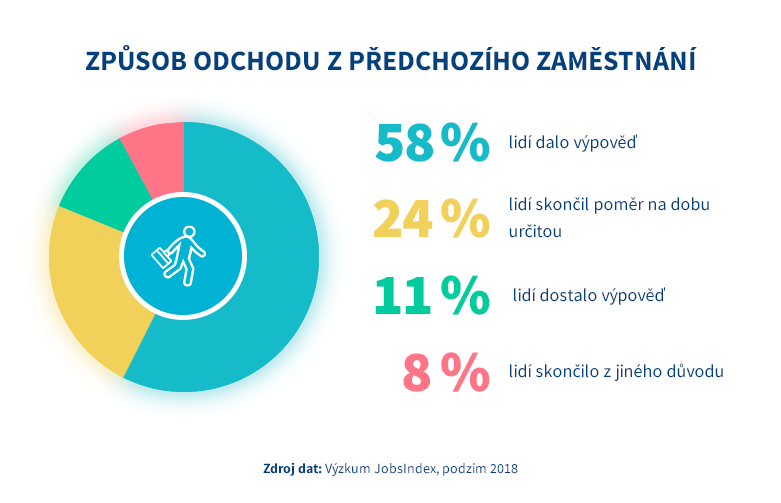 ZPŮSOB ODCHODU Z PŘEDCHOZÍHO ZAMĚSTNÁNÍ

58 % lidí dalo výpověď

24 % lidí skončil poměr na dobu určitou

11 % lidí dostalo výpověď

8 % lidí skončilo z jiného důvodu

Zdroj dat: Výzkum JobsIndex, podzim 2018